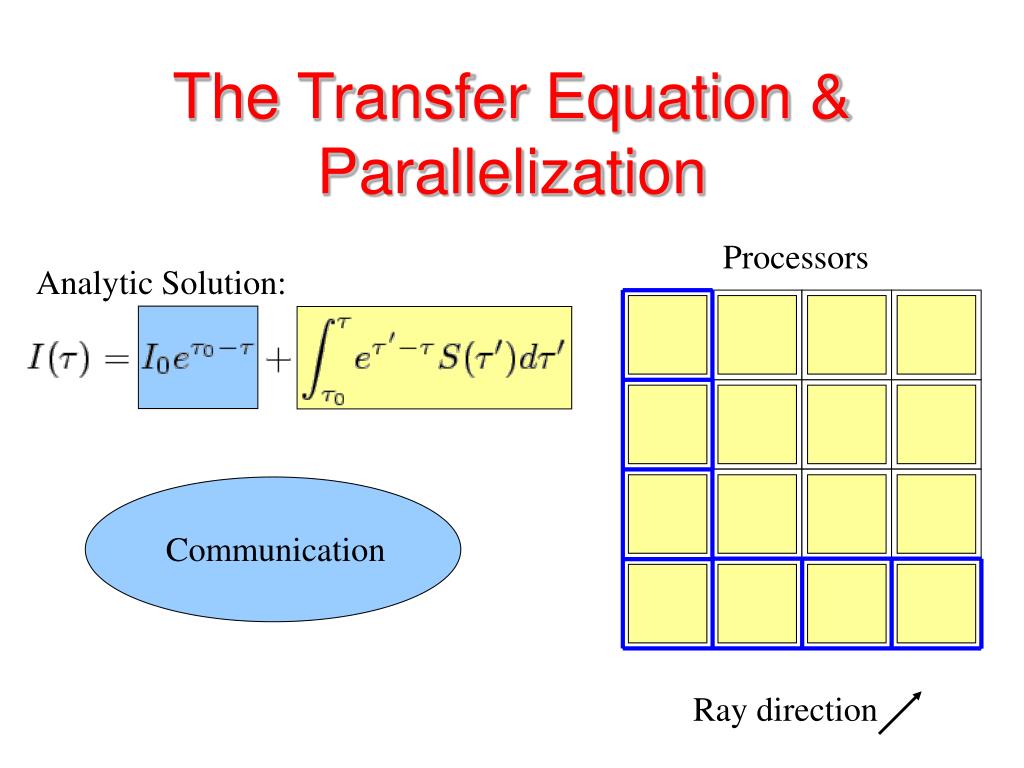 The Transfer Equation & Parallelization

Analytic Solution:

$I(\tau) = I_0 e^{\tau_0 - \tau} + \int_{\tau_0}^{\tau} e^{\tau' - \tau} S(\tau') d\tau'$

Communication

Processors

Ray direction